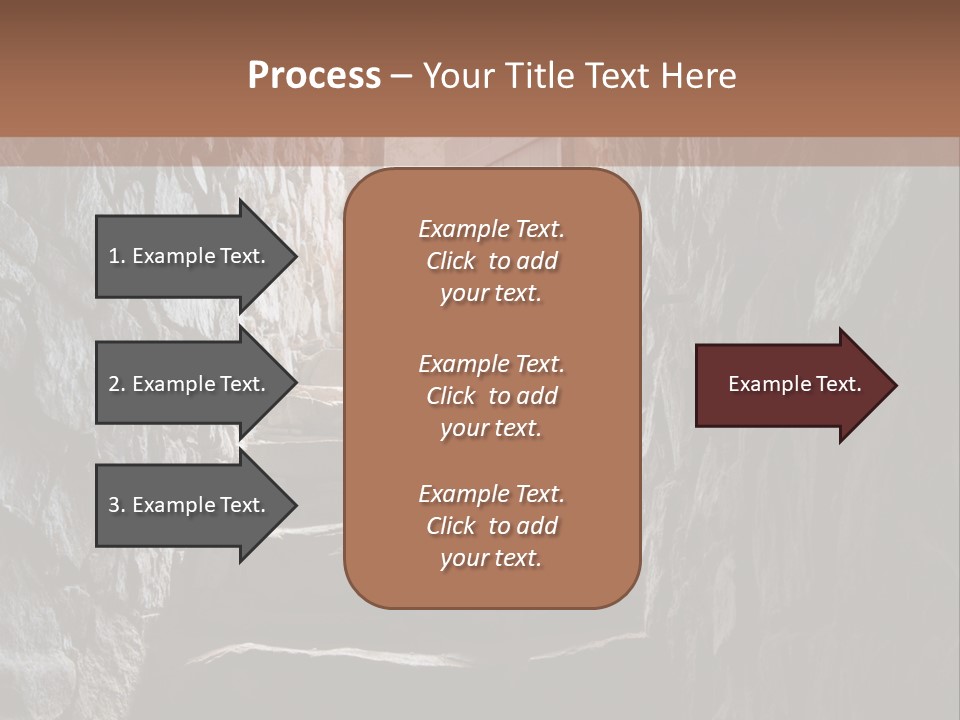 Process – Your Title Text Here

1. Example Text.

2. Example Text.

3. Example Text.

Example Text. Click to add your text.

Example Text. Click to add your text.

Example Text. Click to add your text.

Example Text.